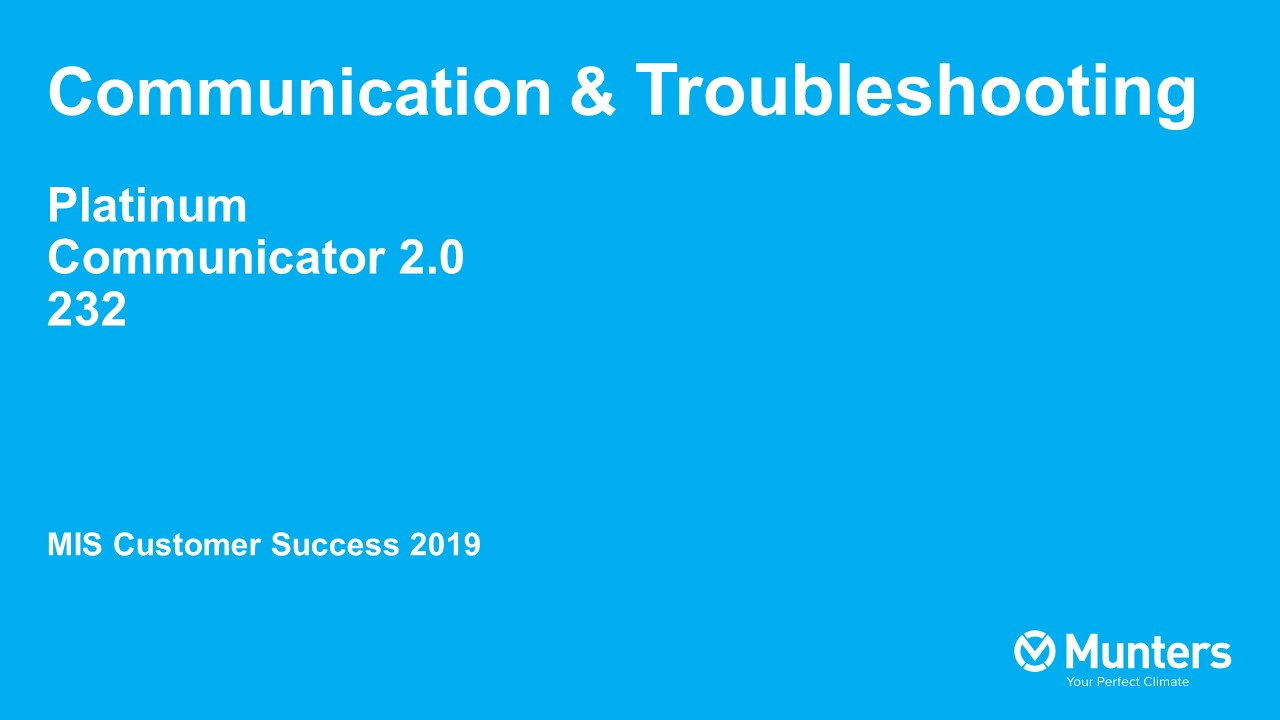 Communication & Troubleshooting

Platinum
Communicator 2.0
232

MIS Customer Success 2019

Munters
Your Perfect Climate